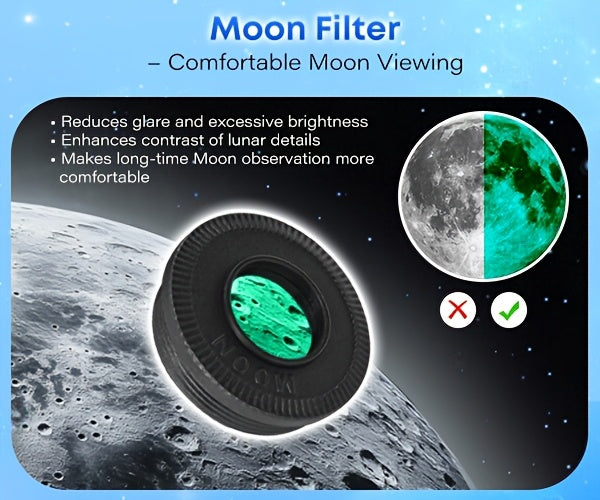 Moon Filter
– Comfortable Moon Viewing

• Reduces glare and excessive brightness
• Enhances contrast of lunar details
• Makes long-time Moon observation more comfortable

MOON